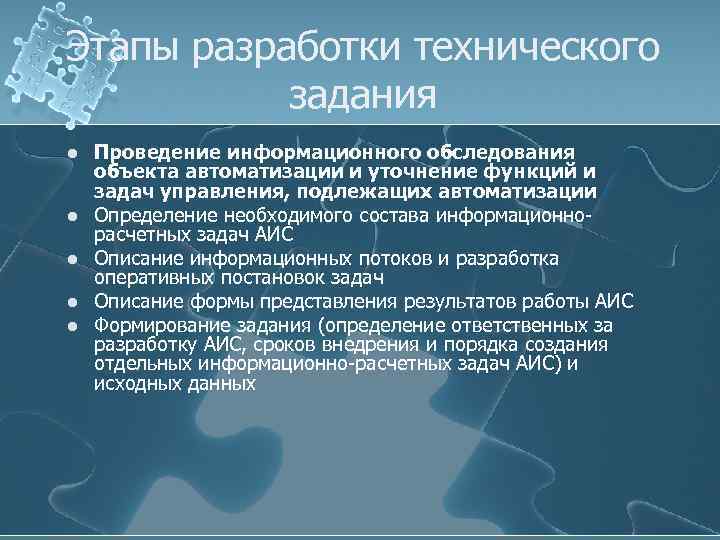 Этапы разработки технического задания

- Проведение информационного обследования объекта автоматизации и уточнение функций и задач управления, подлежащих автоматизации
- Определение необходимого состава информационно-расчетных задач АИС
- Описание информационных потоков и разработка оперативных постановок задач
- Описание формы представления результатов работы АИС
- Формирование задания (определение ответственных за разработку АИС, сроков внедрения и порядка создания отдельных информационно-расчетных задач АИС) и исходных данных